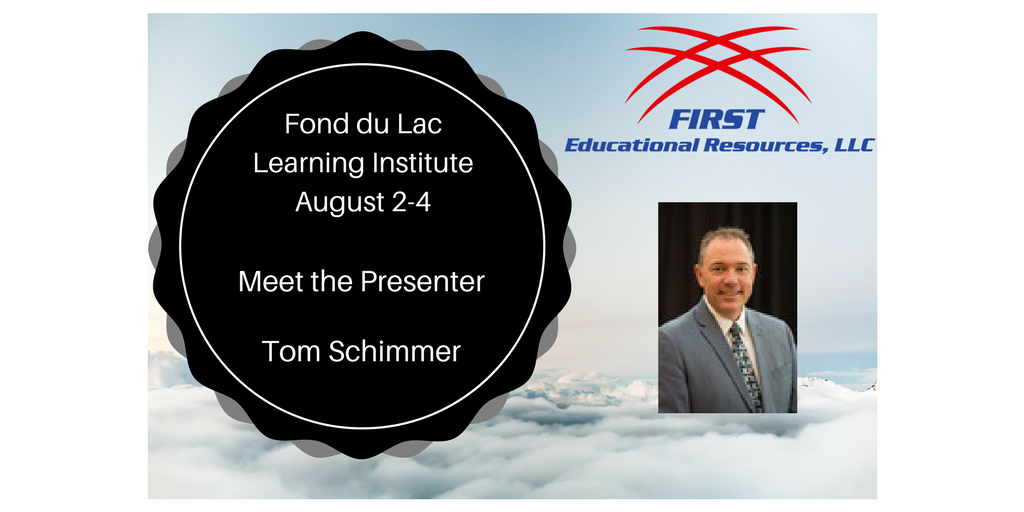 Fond du Lac
Learning Institute
August 2-4

Meet the Presenter

Tom Schimmer

FIRST
Educational Resources, LLC